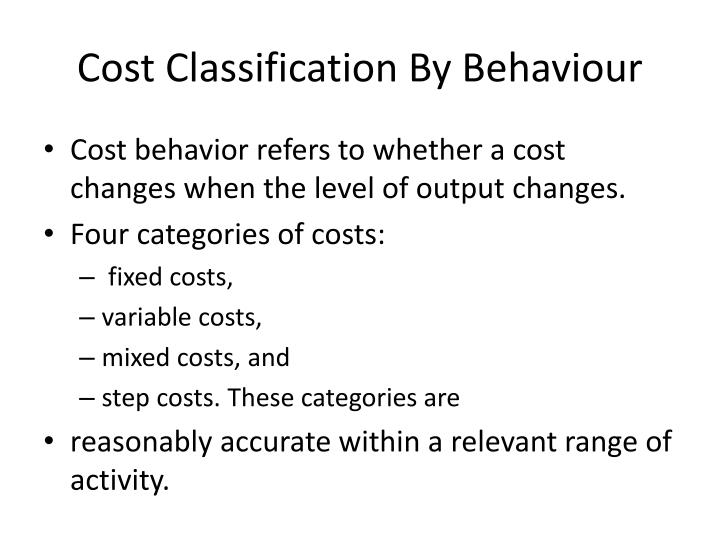 Cost Classification By Behaviour

• Cost behavior refers to whether a cost changes when the level of output changes.
• Four categories of costs:
  – fixed costs,
  – variable costs,
  – mixed costs, and
  – step costs. These categories are
• reasonably accurate within a relevant range of activity.